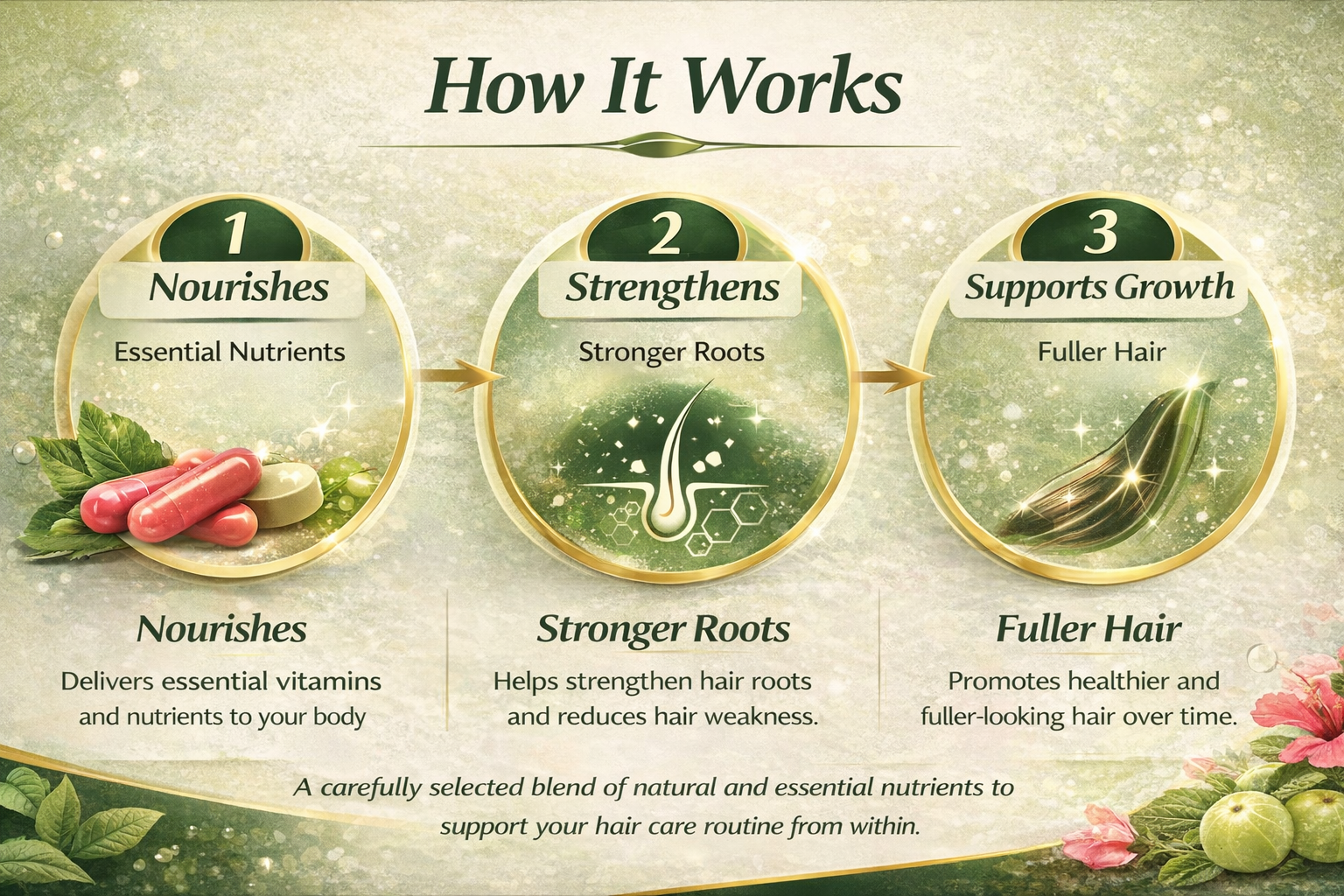 How It Works

1
Nourishes
Essential Nutrients

2
Strengthens
Stronger Roots

3
Supports Growth
Fuller Hair

Nourishes
Delivers essential vitamins and nutrients to your body

Stronger Roots
Helps strengthen hair roots and reduces hair weakness.

Fuller Hair
Promotes healthier and fuller-looking hair over time.

A carefully selected blend of natural and essential nutrients to support your hair care routine from within.